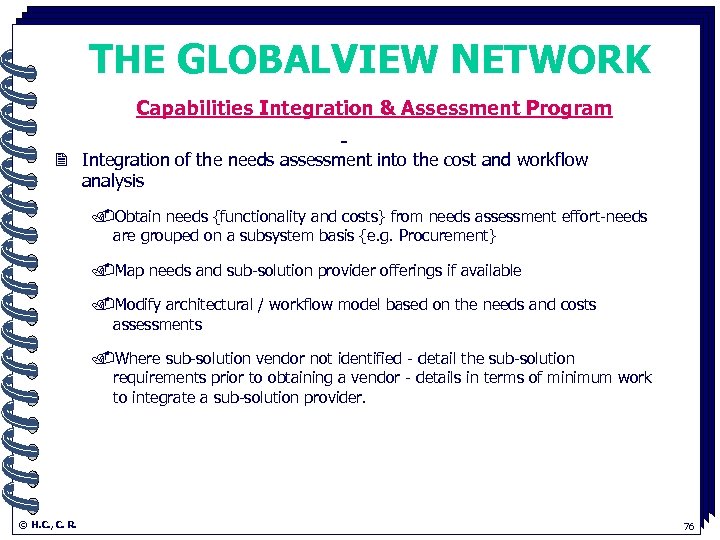 THE GLOBALVIEW NETWORK

Capabilities Integration & Assessment Program

-

Integration of the needs assessment into the cost and workflow analysis

Obtain needs {functionality and costs} from needs assessment effort-needs are grouped on a subsystem basis {e.g. Procurement}

Map needs and sub-solution provider offerings if available

Modify architectural / workflow model based on the needs and costs assessments

Where sub-solution vendor not identified - detail the sub-solution requirements prior to obtaining a vendor - details in terms of minimum work to integrate a sub-solution provider.

© H.C., C. R.

76